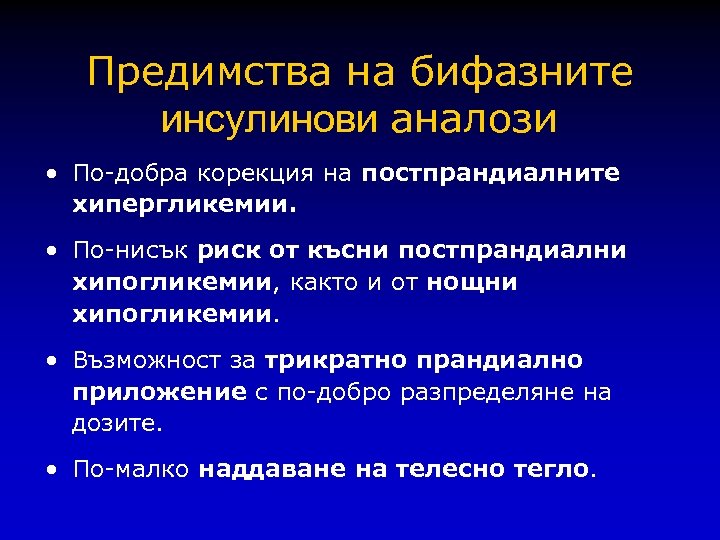 Предимства на бифазните инсулинови аналози

• По-добра корекция на постпрандиалните хипергликемии.

• По-нисък риск от късни постпрандиални хипогликемии, както и от нощни хипогликемии.

• Възможност за трикратно прандиално приложение с по-добро разпределяне на дозите.

• По-малко наддаване на телесно тегло.